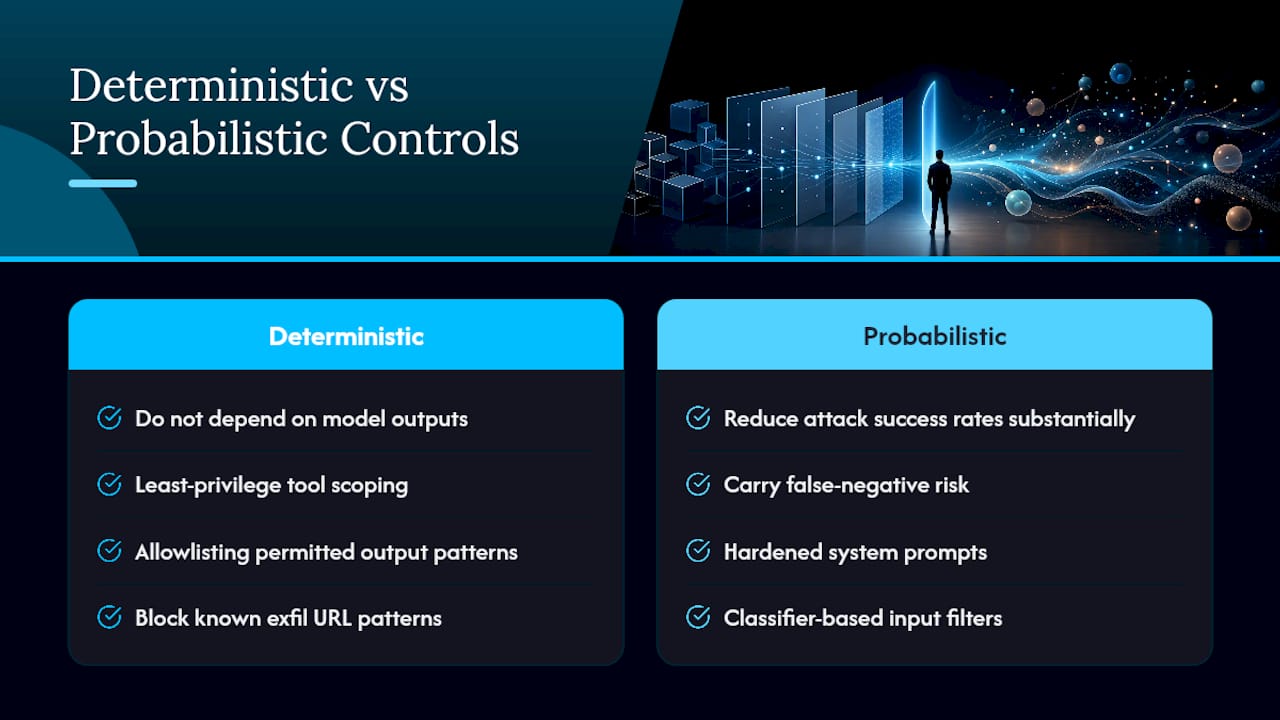 Deterministic vs Probabilistic Controls

Deterministic

Do not depend on model outputs

Least-privilege tool scoping

Allowlisting permitted output patterns

Block known exfil URL patterns

Probabilistic

Reduce attack success rates substantially

Carry false-negative risk

Hardened system prompts

Classifier-based input filters